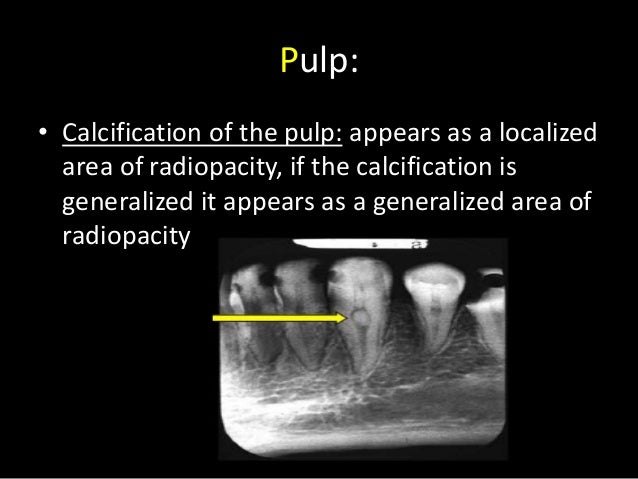 Pulp:

• Calcification of the pulp: appears as a localized area of radiopacity, if the calcification is generalized it appears as a generalized area of radiopacity